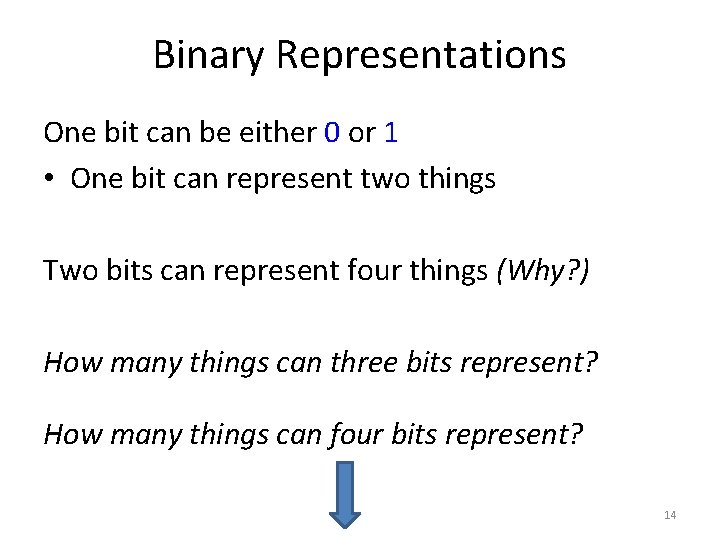 Binary Representations

One bit can be either 0 or 1

• One bit can represent two things

Two bits can represent four things (Why?)

How many things can three bits represent?

How many things can four bits represent?

14